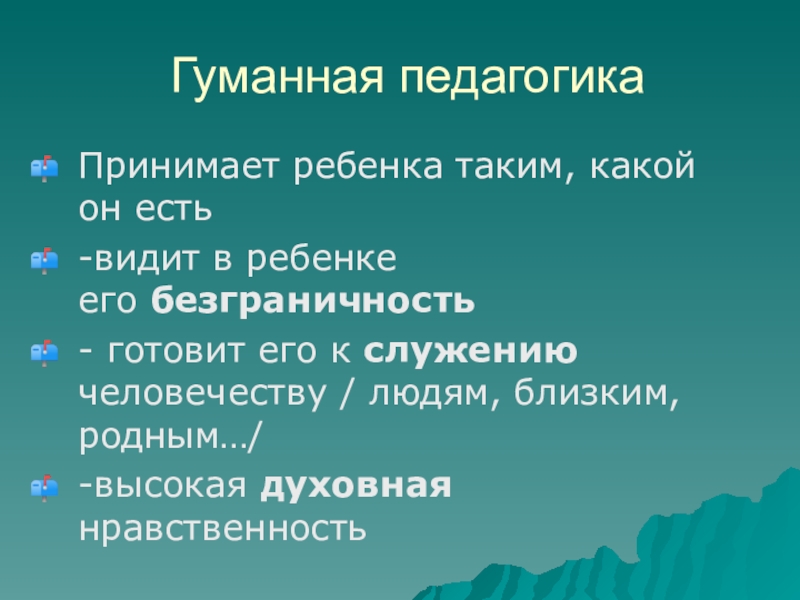 Гуманная педагогика

Принимает ребенка таким, какой он есть

-видит в ребенке его безграничность

- готовит его к служению человечеству / людям, близким, родным…/

-высокая духовная нравственность